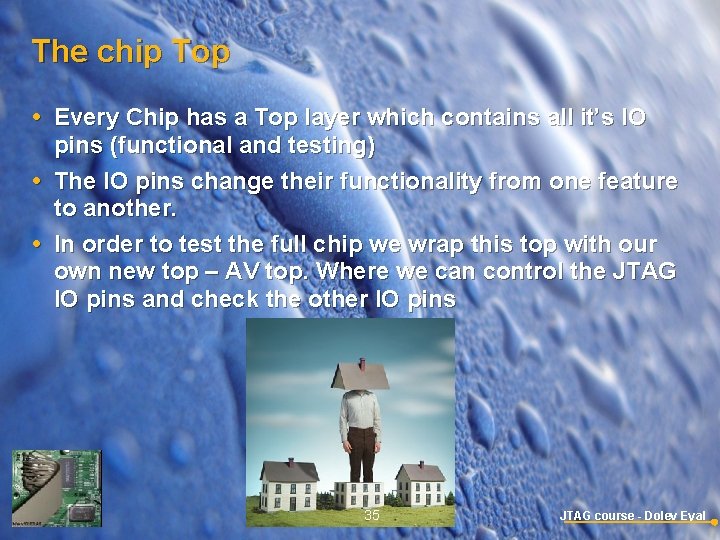 The chip Top

• Every Chip has a Top layer which contains all it's IO pins (functional and testing)
• The IO pins change their functionality from one feature to another.
• In order to test the full chip we wrap this top with our own new top – AV top. Where we can control the JTAG IO pins and check the other IO pins

35

JTAG course - Dolev Eyal